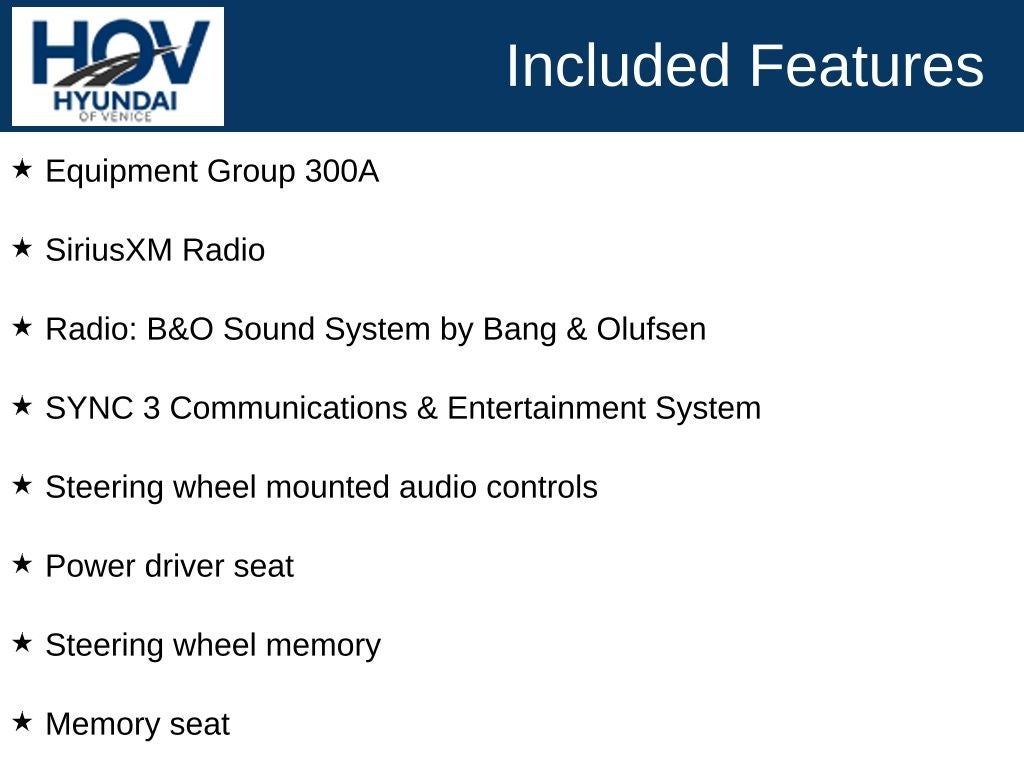 HOV
HYUNDAI
OF VENICE

Included Features

★ Equipment Group 300A

★ SiriusXM Radio

★ Radio: B&O Sound System by Bang & Olufsen

★ SYNC 3 Communications & Entertainment System

★ Steering wheel mounted audio controls

★ Power driver seat

★ Steering wheel memory

★ Memory seat